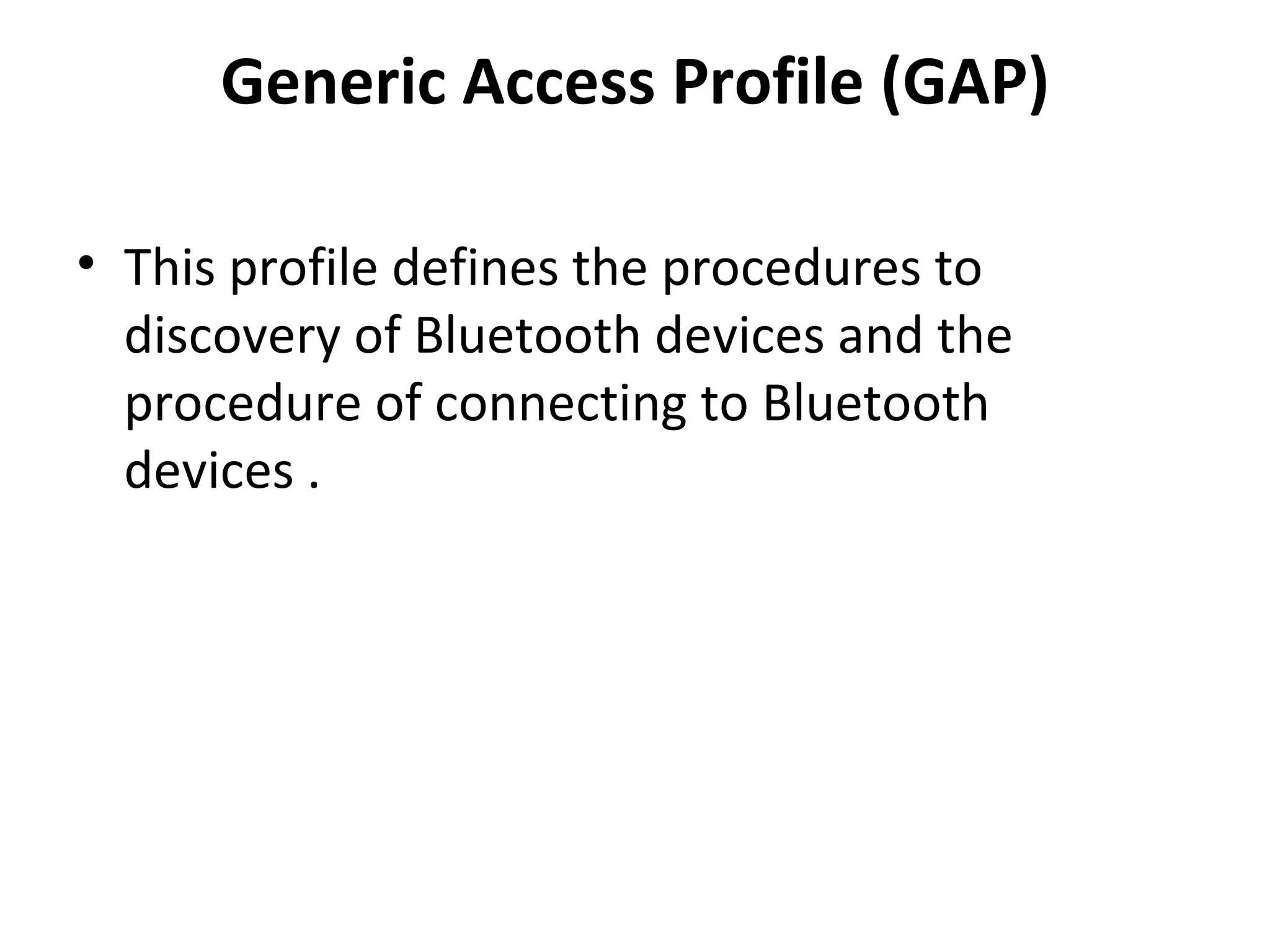 Generic Access Profile (GAP)

• This profile defines the procedures to discovery of Bluetooth devices and the procedure of connecting to Bluetooth devices .